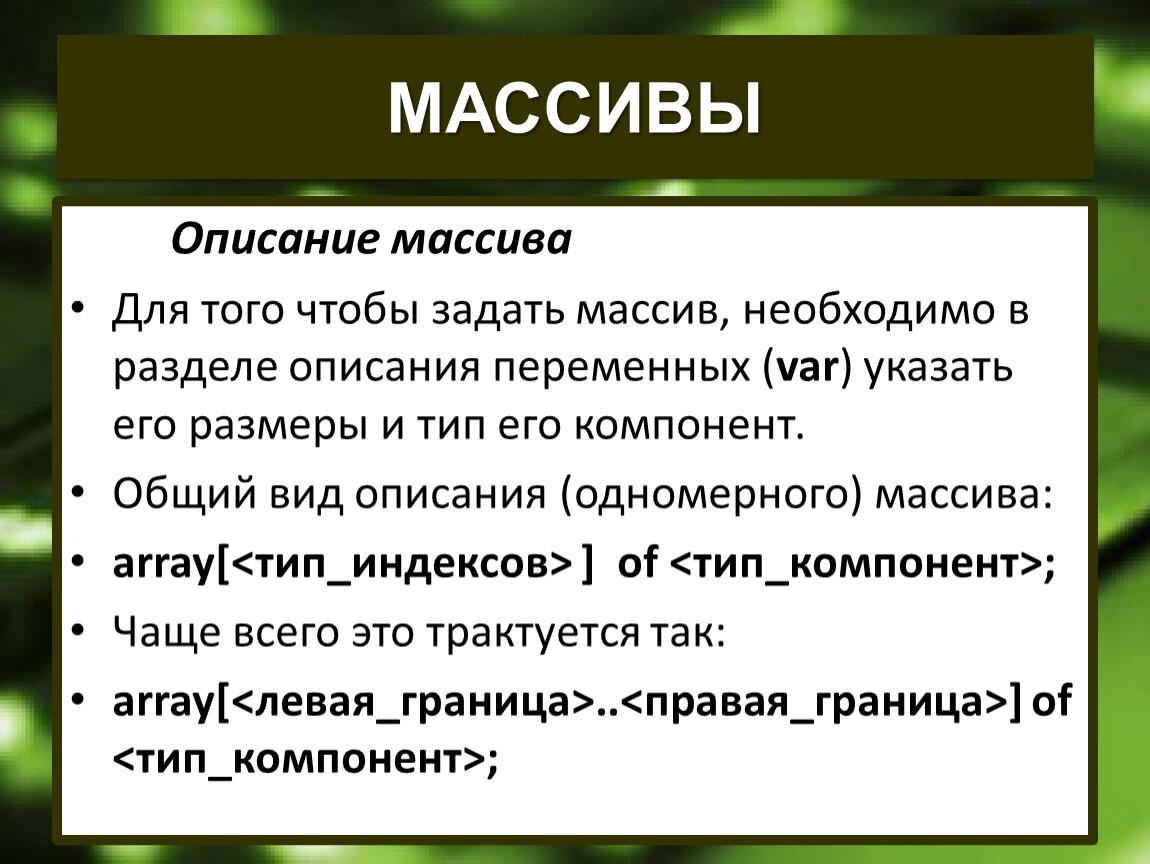 МАССИВЫ

Описание массива

• Для того чтобы задать массив, необходимо в разделе описания переменных (var) указать его размеры и тип его компонент.

• Общий вид описания (одномерного) массива:

• array[<тип_индексов> ] of <тип_компонент>;

• Чаще всего это трактуется так:

• array[<левая_граница>..<правая_граница>] of <тип_компонент>;